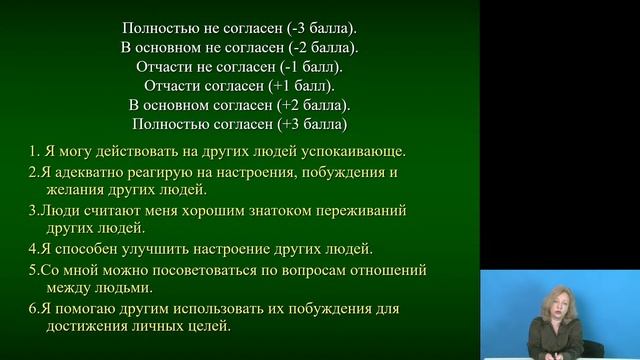 Полностью не согласен (-3 балла).
В основном не согласен (-2 балла).
Отчасти не согласен (-1 балл).
Отчасти согласен (+1 балл).
В основном согласен (+2 балла).
Полностью согласен (+3 балла)

1. Я могу действовать на других людей успокаивающе.

2.Я адекватно реагирую на настроения, побуждения и желания других людей.

3.Люди считают меня хорошим знатоком переживаний других людей.

4.Я способен улучшить настроение других людей.

5.Со мной можно посоветоваться по вопросам отношений между людьми.

6.Я помогаю другим использовать их побуждения для достижения личных целей.